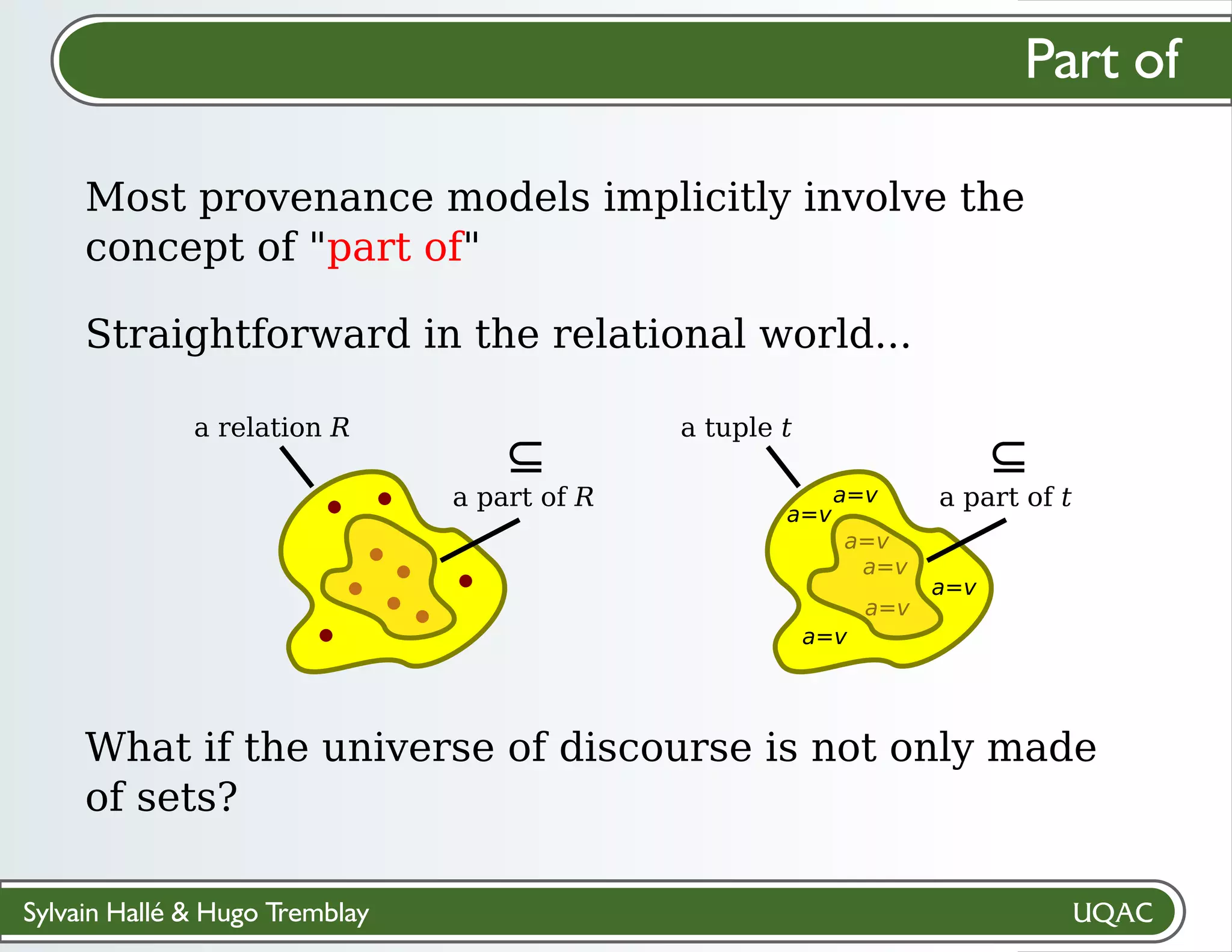 Part of

Most provenance models implicitly involve the concept of "part of"

Straightforward in the relational world...

a relation $R$

$\subseteq$

a part of $R$

a tuple $t$

$\subseteq$

a part of $t$

a=v

a=v

a=v

a=v

a=v

a=v

a=v

What if the universe of discourse is not only made of sets?

Sylvain Hallé & Hugo Tremblay

UQAC